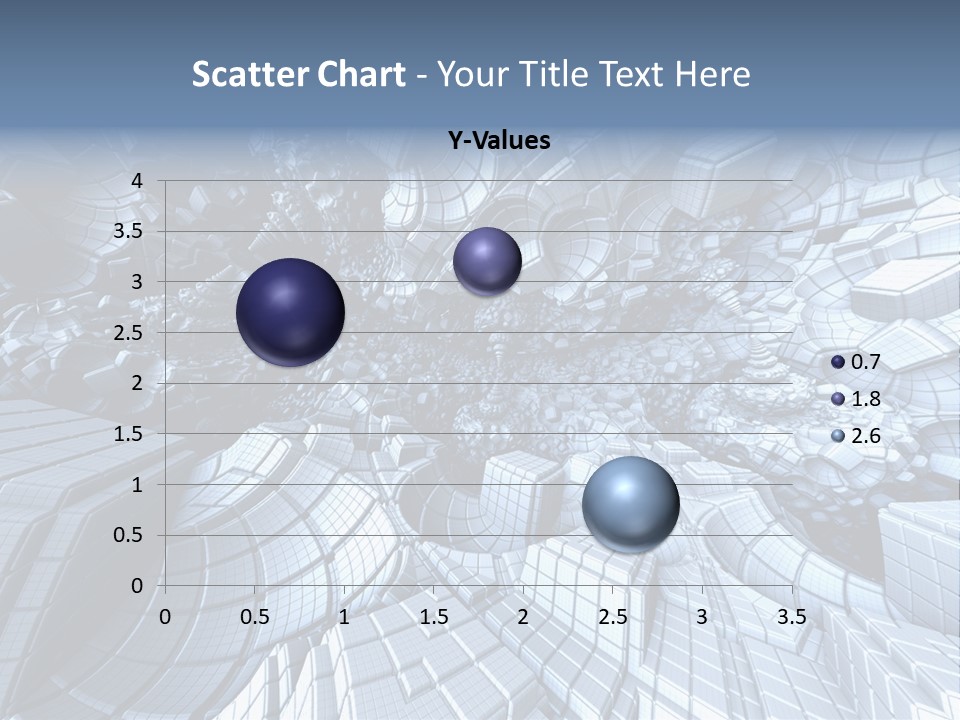 Scatter Chart - Your Title Text Here

Y-Values

4
3.5
3
2.5
2
1.5
1
0.5
0

0 0.5 1 1.5 2 2.5 3 3.5

0.7
1.8
2.6